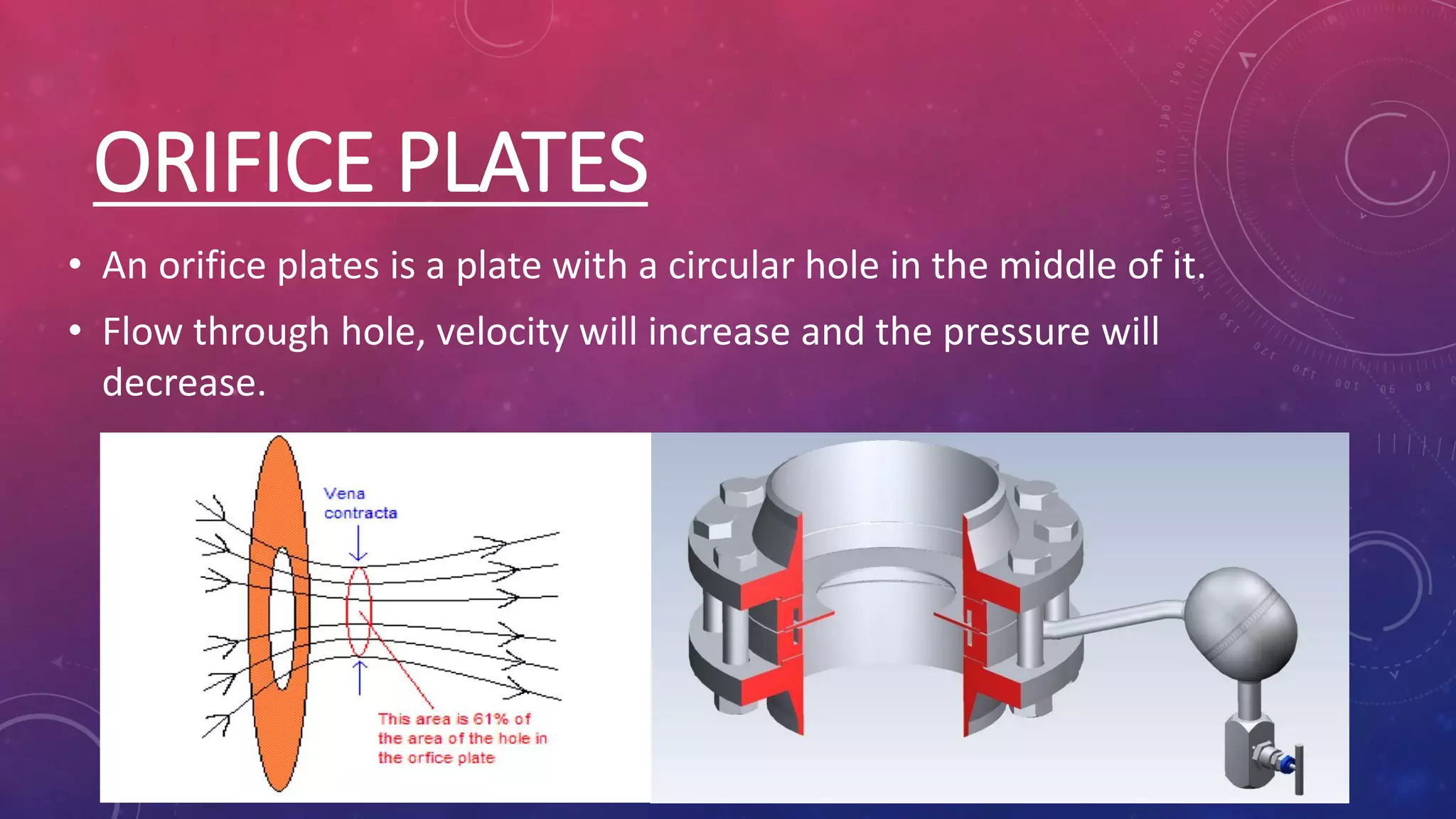 ORIFICE PLATES

• An orifice plates is a plate with a circular hole in the middle of it.

• Flow through hole, velocity will increase and the pressure will decrease.

Vena contracta

This area is 61% of the area of the hole in the orfice plate